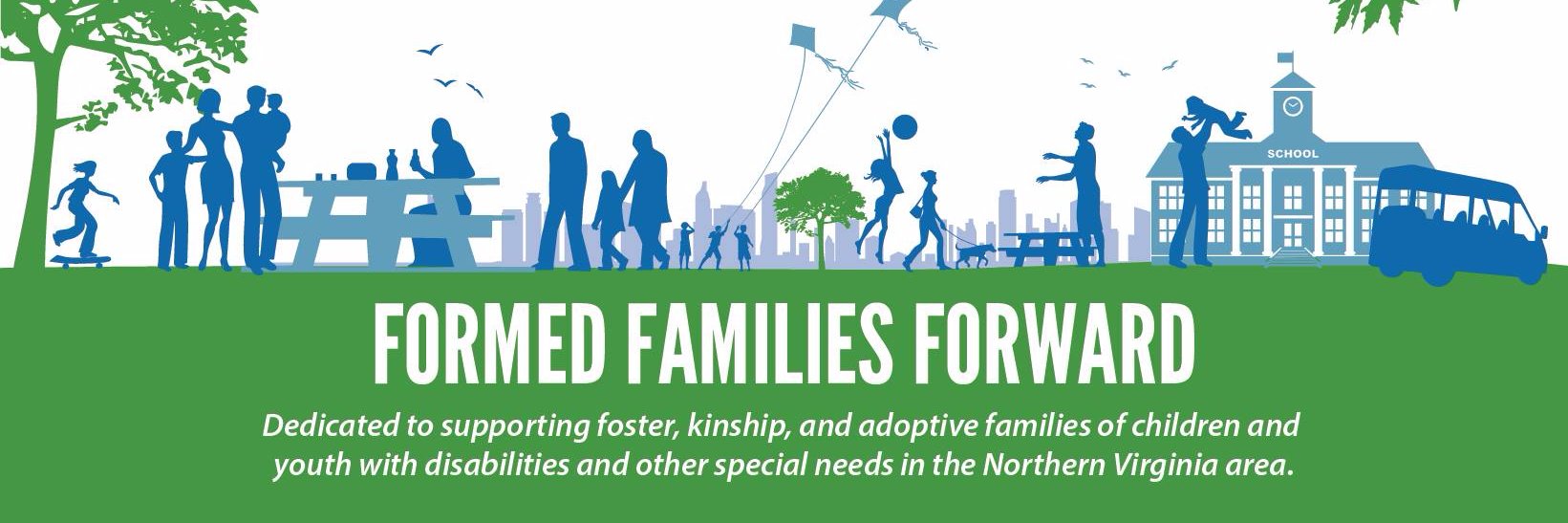 SCHOOL

FORMED FAMILIES FORWARD

Dedicated to supporting foster, kinship, and adoptive families of children and youth with disabilities and other special needs in the Northern Virginia area.